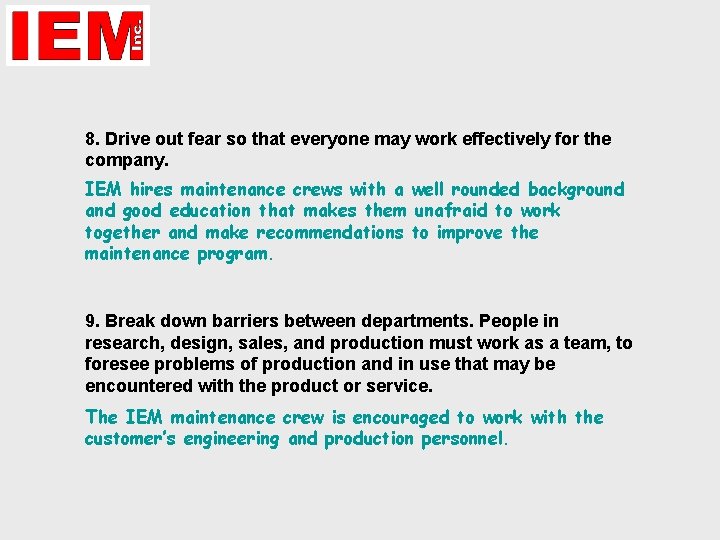 IEM Inc.

8. Drive out fear so that everyone may work effectively for the company.

IEM hires maintenance crews with a well rounded background and good education that makes them unafraid to work together and make recommendations to improve the maintenance program.

9. Break down barriers between departments. People in research, design, sales, and production must work as a team, to foresee problems of production and in use that may be encountered with the product or service.

The IEM maintenance crew is encouraged to work with the customer's engineering and production personnel.